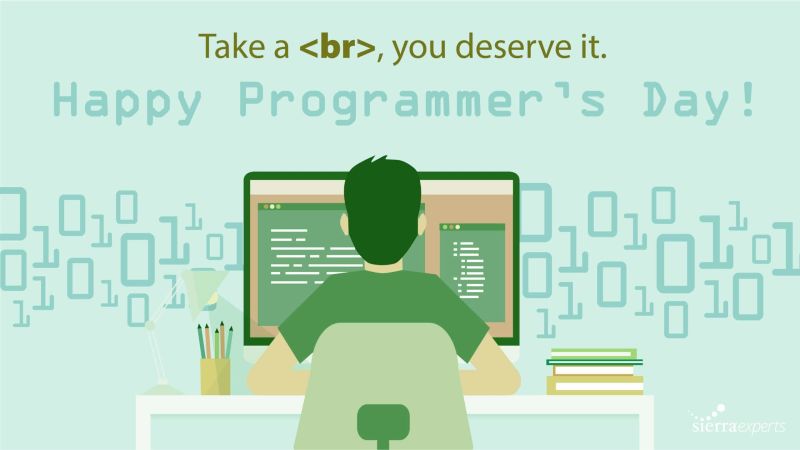 Take a <br>, you deserve it.

Happy Programmer's Day!

sierraexperts